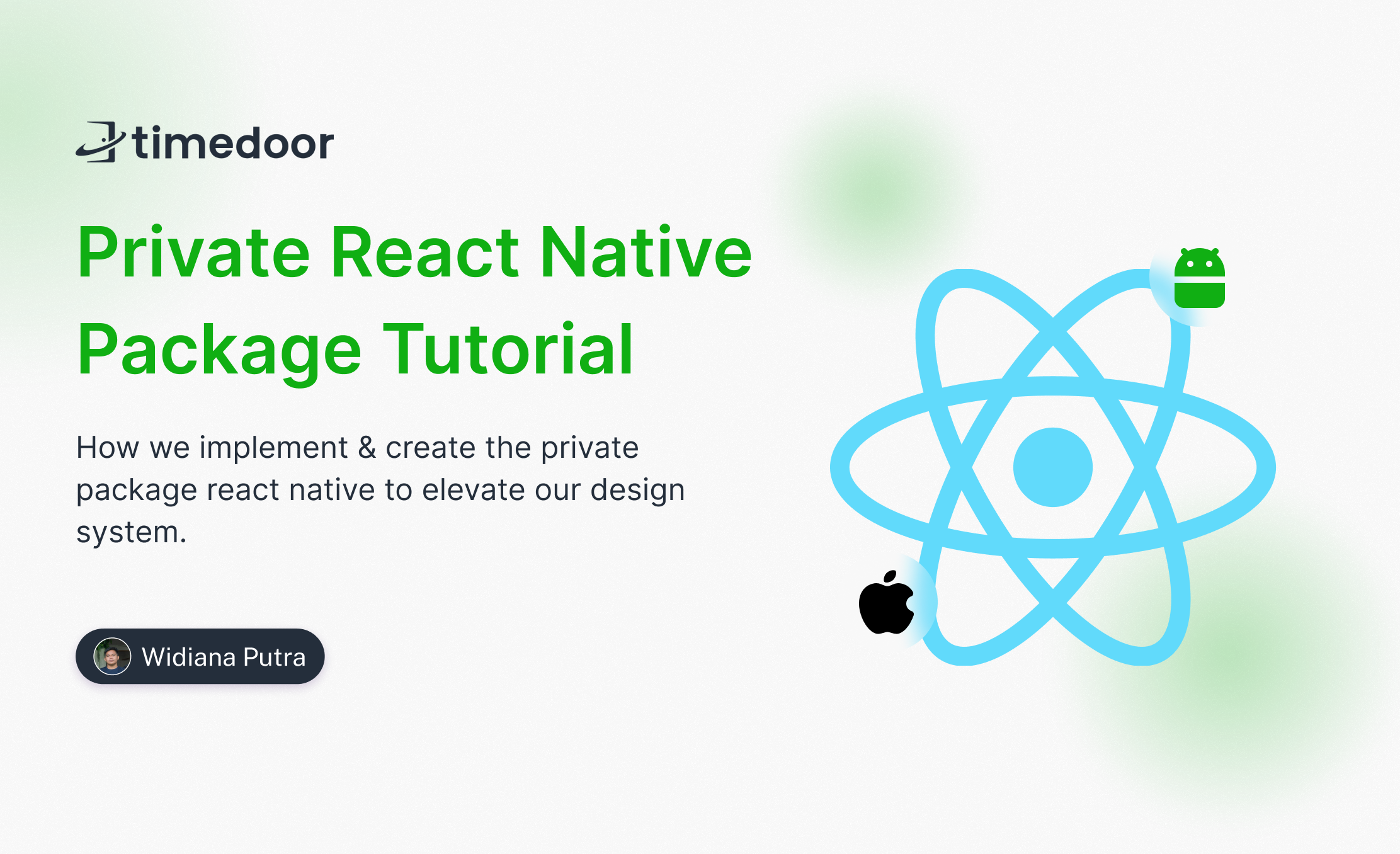 timedoor

Private React Native Package Tutorial

How we implement & create the private package react native to elevate our design system.

Widiana Putra